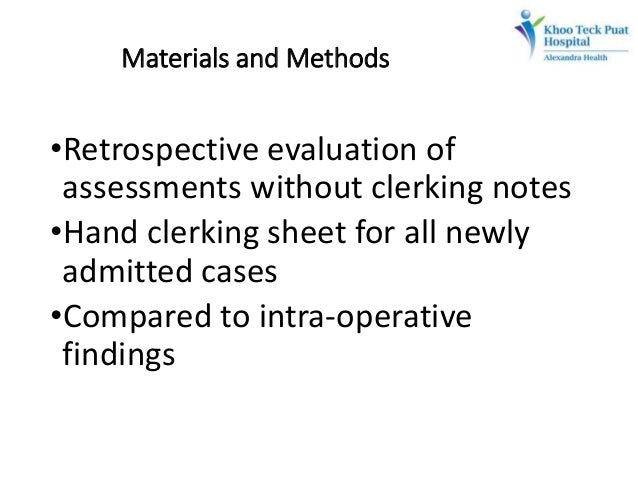 Khoo Teck Puat Hospital
Alexandra Health

Materials and Methods

•Retrospective evaluation of assessments without clerking notes
•Hand clerking sheet for all newly admitted cases
•Compared to intra-operative findings